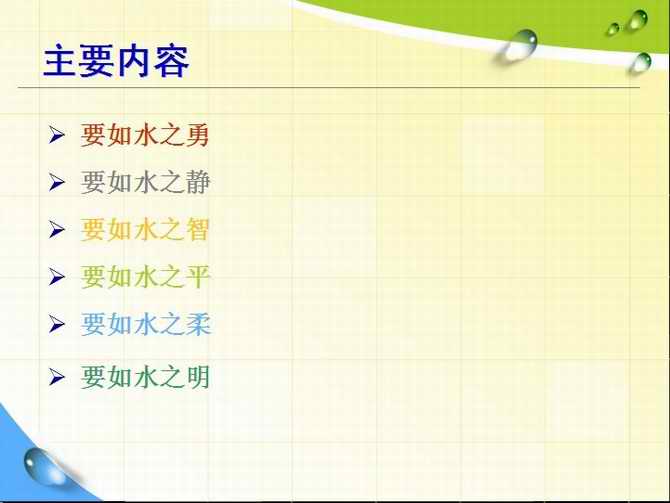 主要内容

➢ 要如水之勇
➢ 要如水之静
➢ 要如水之智
➢ 要如水之平
➢ 要如水之柔
➢ 要如水之明